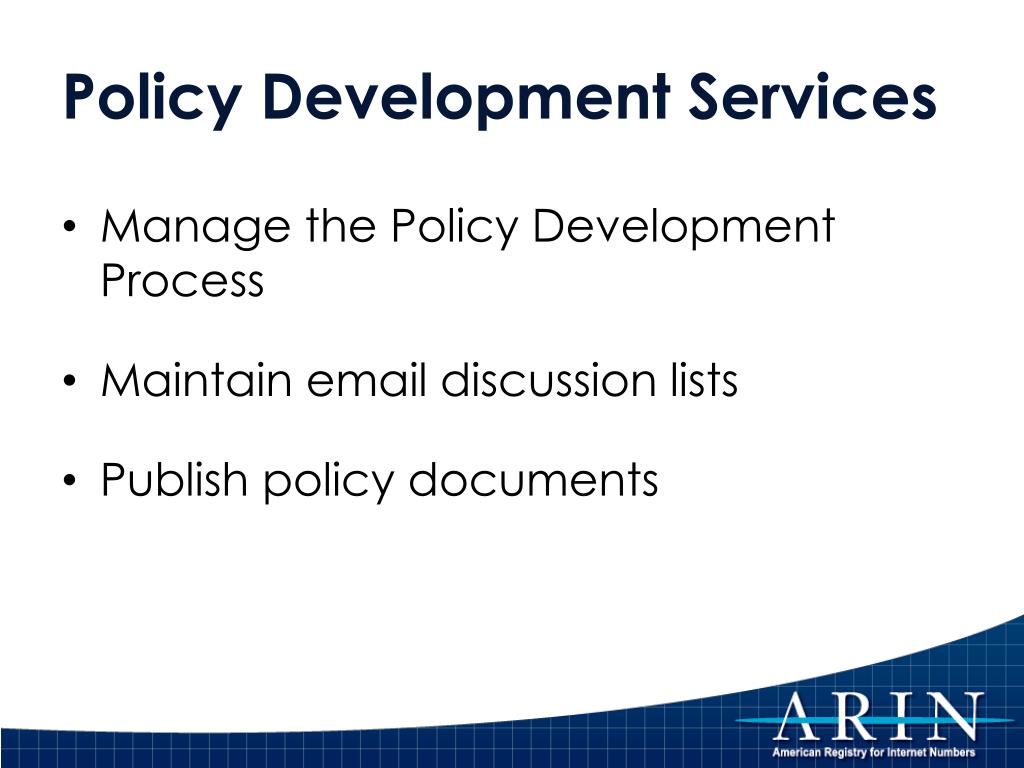 Policy Development Services

• Manage the Policy Development Process

• Maintain email discussion lists

• Publish policy documents

ARIN
American Registry for Internet Numbers